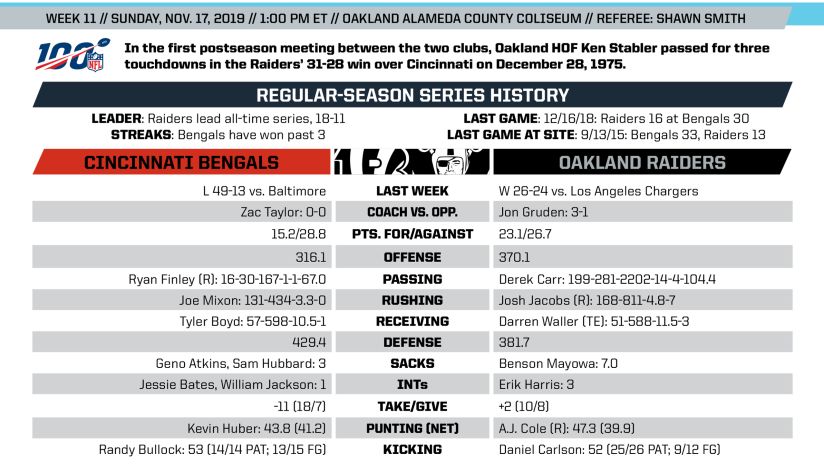 WEEK 11 // SUNDAY, NOV. 17, 2019 // 1:00 PM ET // OAKLAND ALAMEDA COUNTY COLISEUM // REFEREE: SHAWN SMITH

100 NFL

In the first postseason meeting between the two clubs, Oakland HOF Ken Stabler passed for three touchdowns in the Raiders' 31-28 win over Cincinnati on December 28, 1975.

REGULAR-SEASON SERIES HISTORY

LEADER: Raiders lead all-time series, 18-11
STREAKS: Bengals have won past 3

LAST GAME: 12/16/18: Raiders 16 at Bengals 30
LAST GAME AT SITE: 9/13/15: Bengals 33, Raiders 13

| CINCINNATI BENGALS | | OAKLAND RAIDERS |
|---|---|---|
| L 49-13 vs. Baltimore | LAST WEEK | W 26-24 vs. Los Angeles Chargers |
| Zac Taylor: 0-0 | COACH VS. OPP. | Jon Gruden: 3-1 |
| 15.2/28.8 | PTS. FOR/AGAINST | 23.1/26.7 |
| 316.1 | OFFENSE | 370.1 |
| Ryan Finley (R): 16-30-167-1-1-67.0 | PASSING | Derek Carr: 199-281-2202-14-4-104.4 |
| Joe Mixon: 131-434-3.3-0 | RUSHING | Josh Jacobs (R): 168-811-4.8-7 |
| Tyler Boyd: 57-598-10.5-1 | RECEIVING | Darren Waller (TE): 51-588-11.5-3 |
| 429.4 | DEFENSE | 381.7 |
| Geno Atkins, Sam Hubbard: 3 | SACKS | Benson Mayowa: 7.0 |
| Jessie Bates, William Jackson: 1 | INTs | Erik Harris: 3 |
| -11 (18/7) | TAKE/GIVE | +2 (10/8) |
| Kevin Huber: 43.8 (41.2) | PUNTING (NET) | A.J. Cole (R): 47.3 (39.9) |
| Randy Bullock: 53 (14/14 PAT; 13/15 FG) | KICKING | Daniel Carlson: 52 (25/26 PAT; 9/12 FG) |